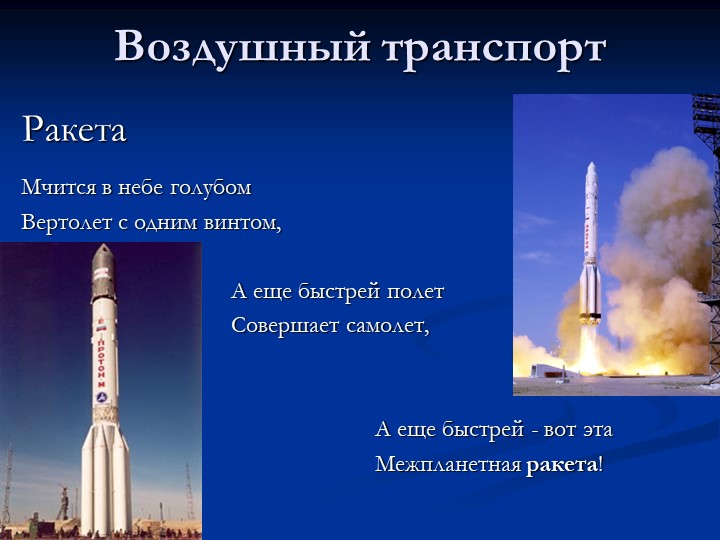 Воздушный транспорт

Ракета

Мчится в небе голубом
Вертолет с одним винтом,

А еще быстрей полет
Совершает самолет,

А еще быстрей - вот эта
Межпланетная ракета!

ПРОТОН-М